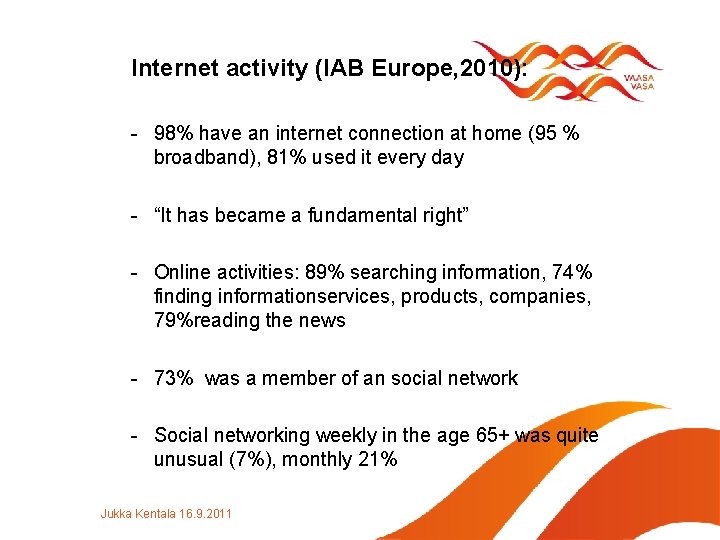 Internet activity (IAB Europe,2010):

VAASA
VASA

- 98% have an internet connection at home (95 % broadband), 81% used it every day

- “It has became a fundamental right”

- Online activities: 89% searching information, 74% finding informationservices, products, companies, 79%reading the news

- 73% was a member of an social network

- Social networking weekly in the age 65+ was quite unusual (7%), monthly 21%

Jukka Kentala 16.9.2011